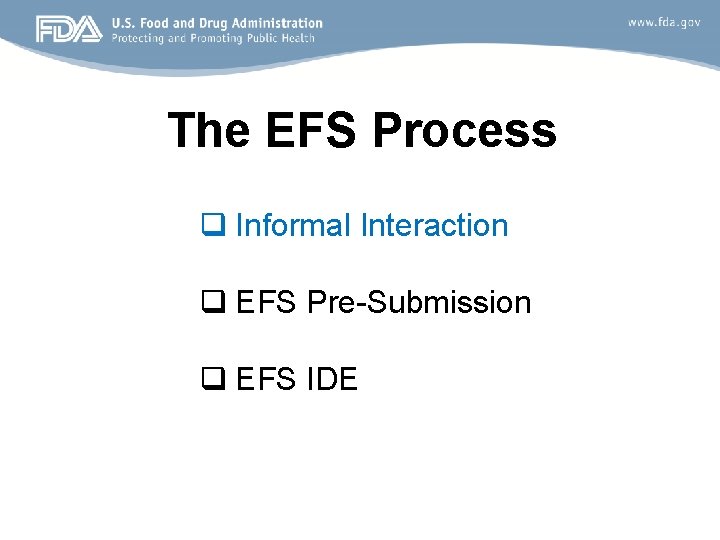 FDA U.S. Food and Drug Administration
Protecting and Promoting Public Health

www.fda.gov

The EFS Process

❑ Informal Interaction

❑ EFS Pre-Submission

❑ EFS IDE